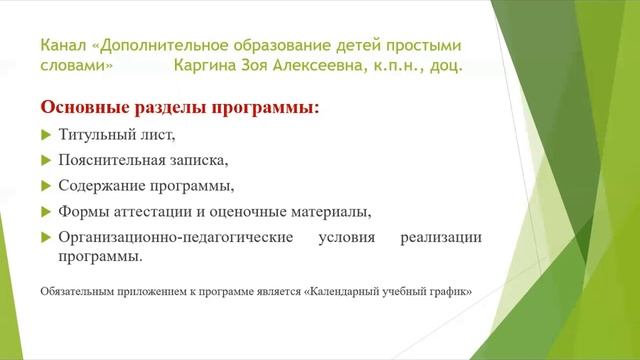 Канал «Дополнительное образование детей простыми словами» Каргина Зоя Алексеевна, к.п.н., доц.

Основные разделы программы:

Титульный лист,

Пояснительная записка,

Содержание программы,

Формы аттестации и оценочные материалы,

Организационно-педагогические условия реализации программы.

Обязательным приложением к программе является «Календарный учебный график»